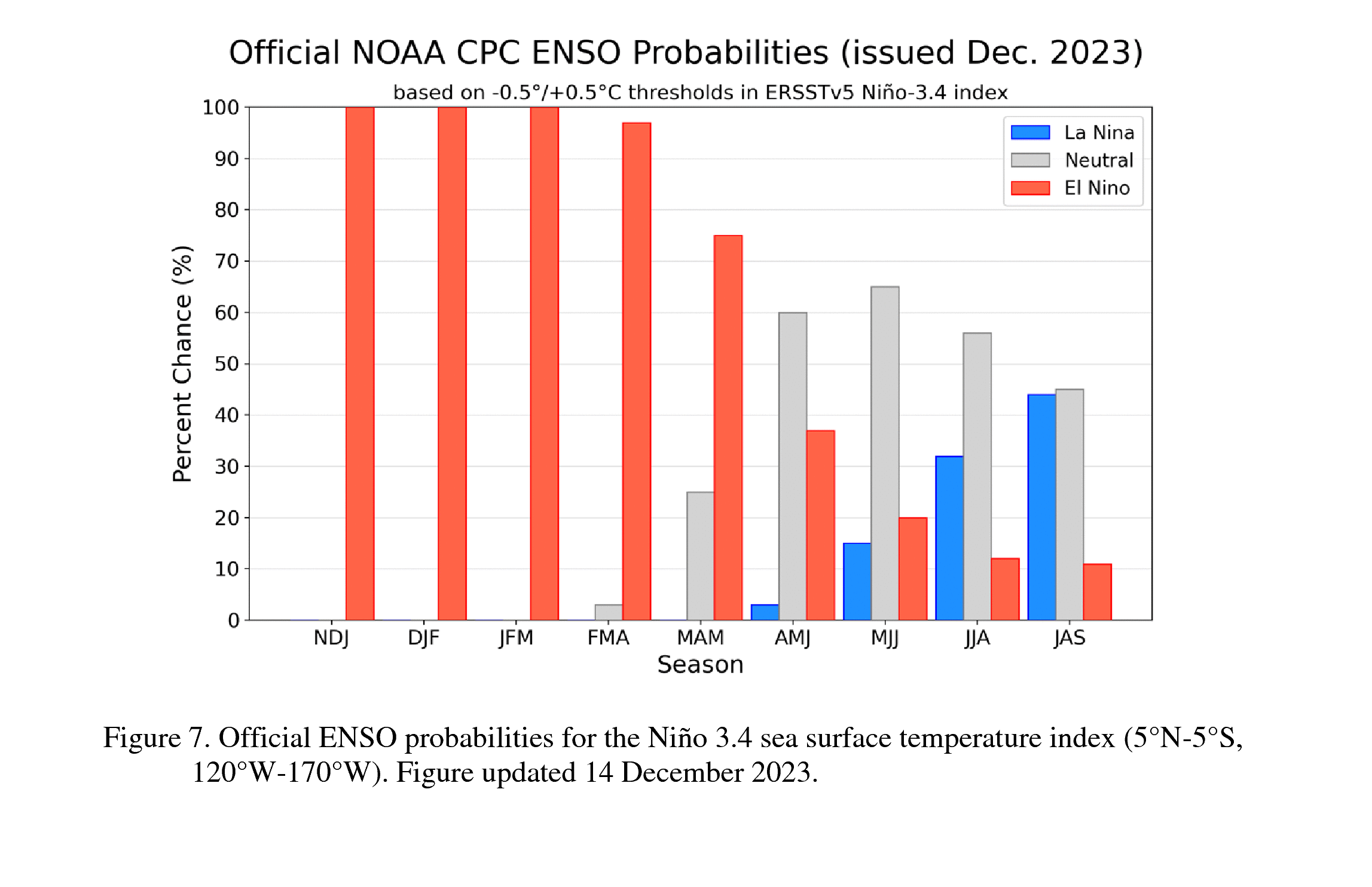 Official NOAA CPC ENSO Probabilities (issued Dec. 2023)

based on -0.5°/+0.5°C thresholds in ERSSTv5 Niño-3.4 index

La Nina
Neutral
El Nino

Percent Chance (%)

100
90
80
70
60
50
40
30
20
10
0

NDJ DJF JFM FMA MAM AMJ MJJ JJA JAS

Season

Figure 7. Official ENSO probabilities for the Niño 3.4 sea surface temperature index (5°N-5°S, 120°W-170°W). Figure updated 14 December 2023.